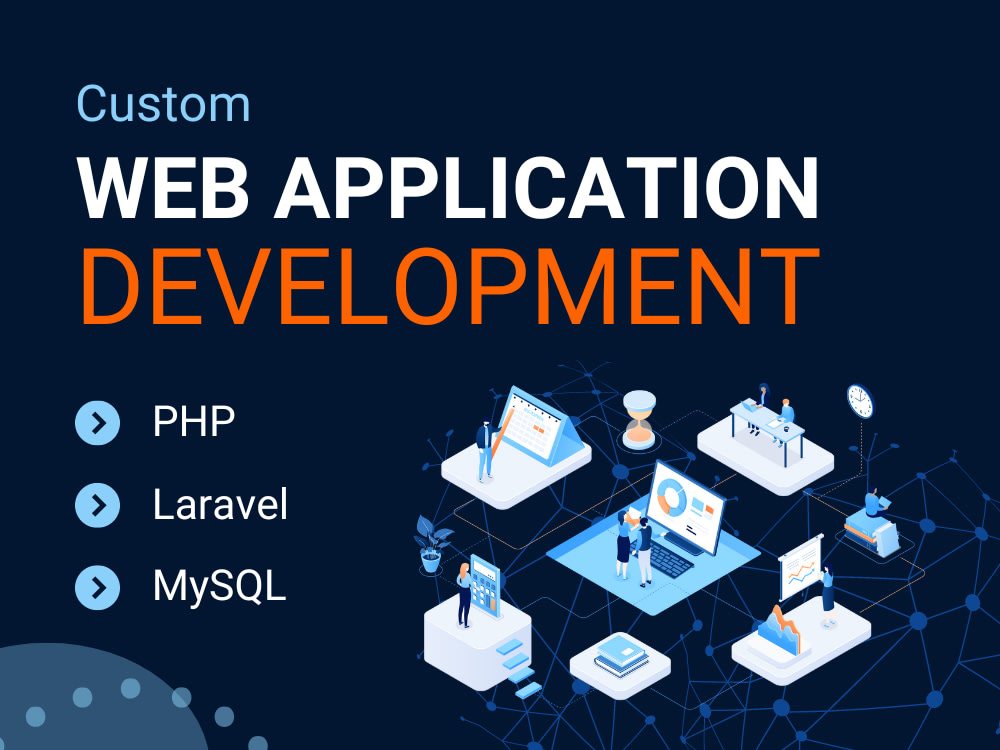 Custom
WEB APPLICATION
DEVELOPMENT

PHP
Laravel
MySQL